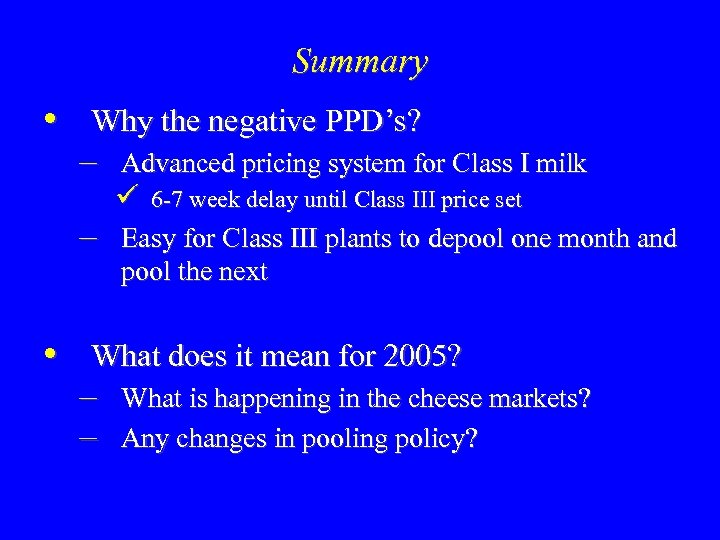 Summary

• Why the negative PPD's?

– Advanced pricing system for Class I milk

✓ 6-7 week delay until Class III price set

– Easy for Class III plants to depool one month and pool the next

• What does it mean for 2005?

– What is happening in the cheese markets?

– Any changes in pooling policy?